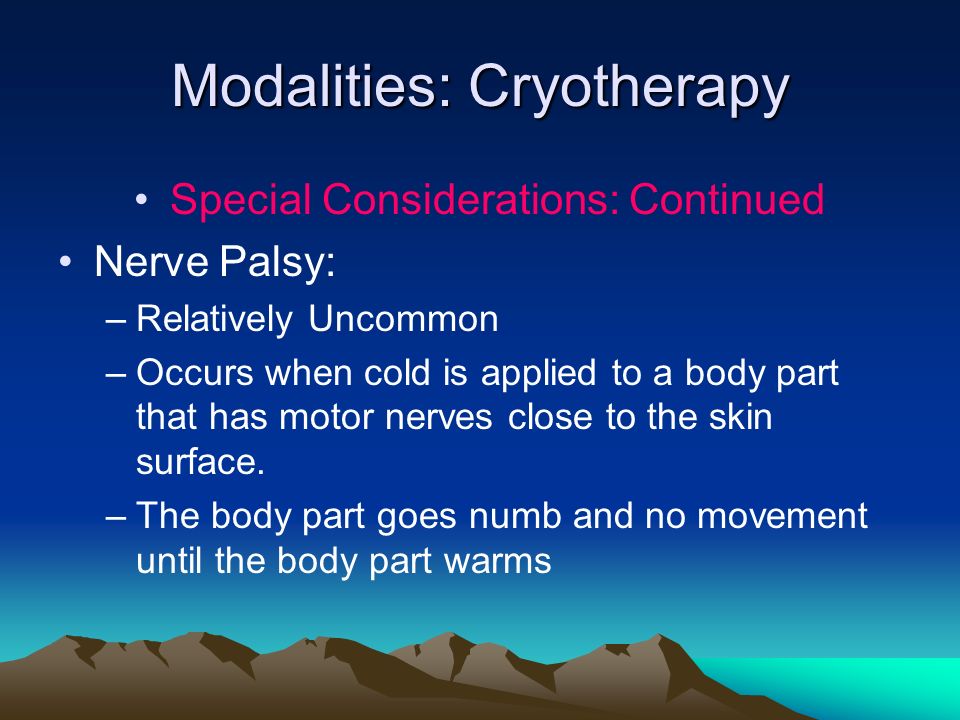 Modalities: Cryotherapy

• Special Considerations: Continued

• Nerve Palsy:
– Relatively Uncommon
– Occurs when cold is applied to a body part that has motor nerves close to the skin surface.
– The body part goes numb and no movement until the body part warms